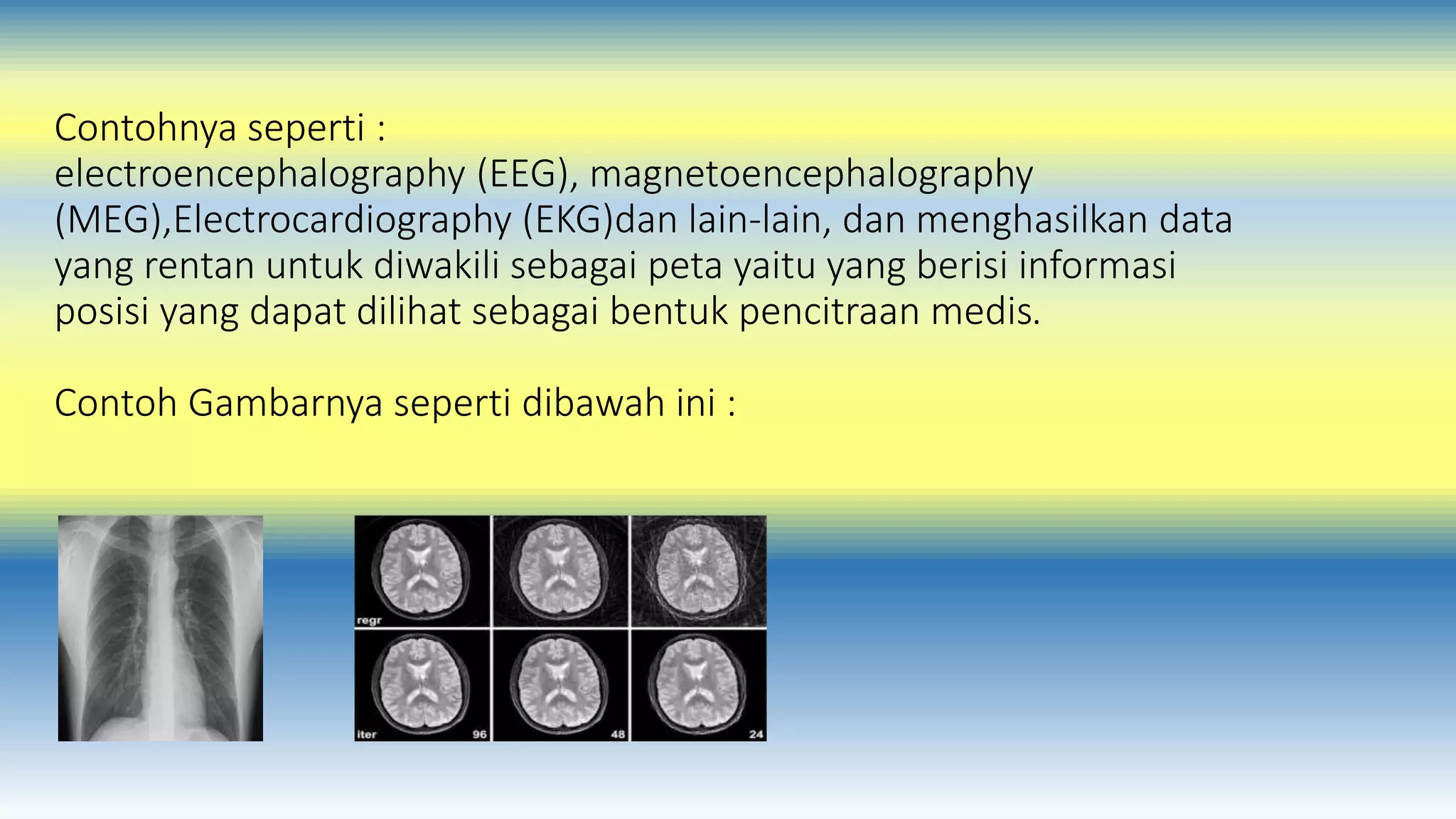 Contohnya seperti :
electroencephalography (EEG), magnetoencephalography (MEG),Electrocardiography (EKG)dan lain-lain, dan menghasilkan data yang rentan untuk diwakili sebagai peta yaitu yang berisi informasi posisi yang dapat dilihat sebagai bentuk pencitraan medis.

Contoh Gambarnya seperti dibawah ini :

regr
iter
96
48
24